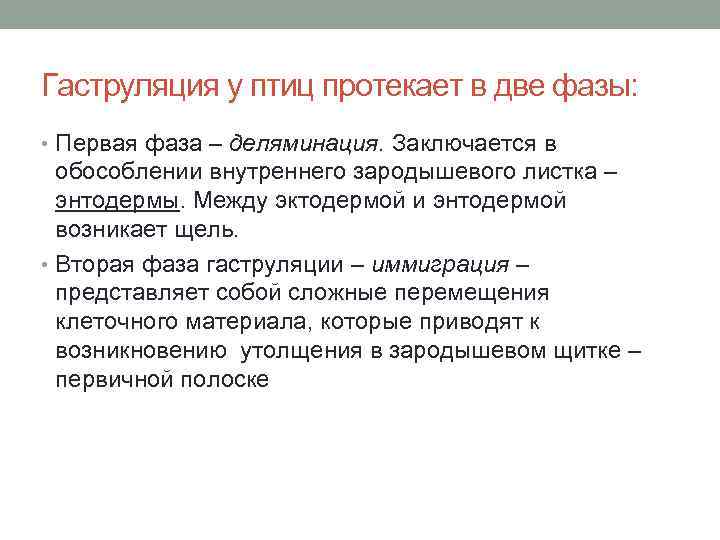 Гаструляция у птиц протекает в две фазы:

• Первая фаза – деляминация. Заключается в обособлении внутреннего зародышевого листка – энтодермы. Между эктодермой и энтодермой возникает щель.

• Вторая фаза гаструляции – иммиграция – представляет собой сложные перемещения клеточного материала, которые приводят к возникновению утолщения в зародышевом щитке – первичной полоске